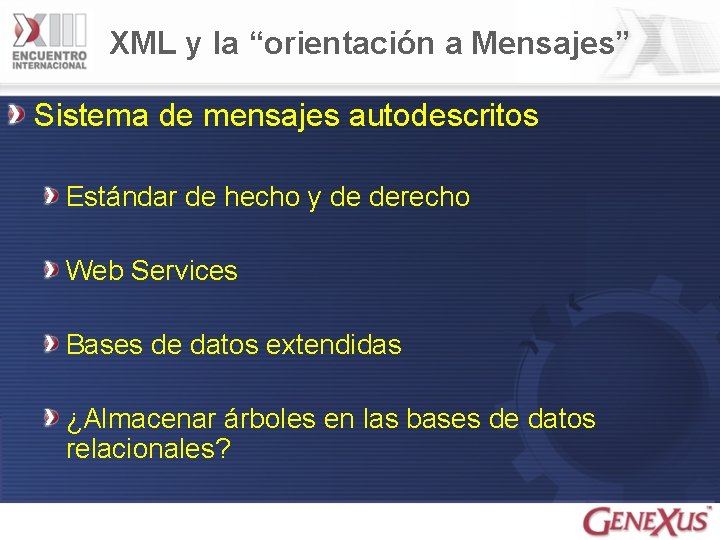 XIII ENCUENTRO INTERNACIONAL

XML y la “orientación a Mensajes”

Sistema de mensajes autodescritos

Estándar de hecho y de derecho

Web Services

Bases de datos extendidas

¿Almacenar árboles en las bases de datos relacionales?

GENEXUS™